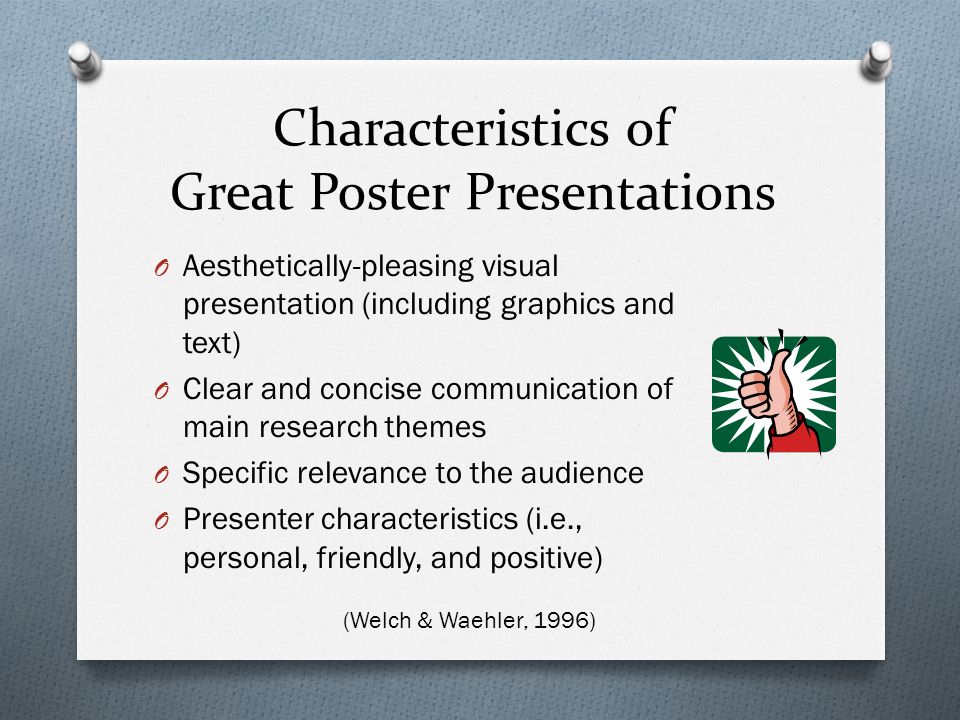 Characteristics of Great Poster Presentations

O Aesthetically-pleasing visual presentation (including graphics and text)
O Clear and concise communication of main research themes
O Specific relevance to the audience
O Presenter characteristics (i.e., personal, friendly, and positive)

(Welch & Waehler, 1996)